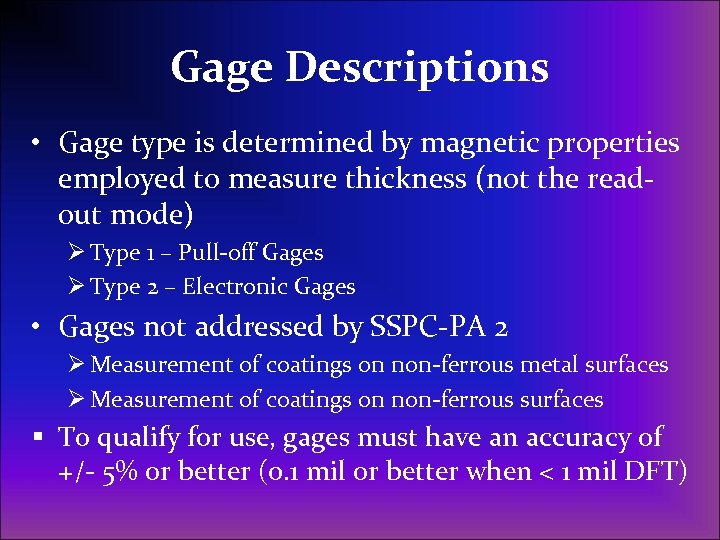 Gage Descriptions

• Gage type is determined by magnetic properties employed to measure thickness (not the read-out mode)
 ➢ Type 1 – Pull-off Gages
 ➢ Type 2 – Electronic Gages
• Gages not addressed by SSPC-PA 2
 ➢ Measurement of coatings on non-ferrous metal surfaces
 ➢ Measurement of coatings on non-ferrous surfaces
▪ To qualify for use, gages must have an accuracy of +/- 5% or better (0.1 mil or better when < 1 mil DFT)